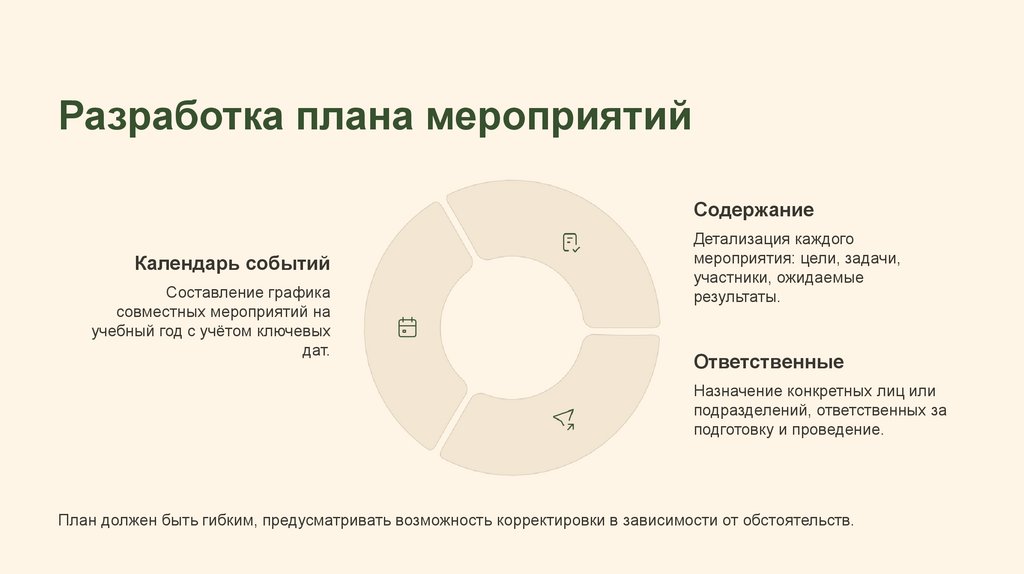 Разработка плана мероприятий

Календарь событий

Составление графика совместных мероприятий на учебный год с учётом ключевых дат.

Содержание

Детализация каждого мероприятия: цели, задачи, участники, ожидаемые результаты.

Ответственные

Назначение конкретных лиц или подразделений, ответственных за подготовку и проведение.

План должен быть гибким, предусматривать возможность корректировки в зависимости от обстоятельств.